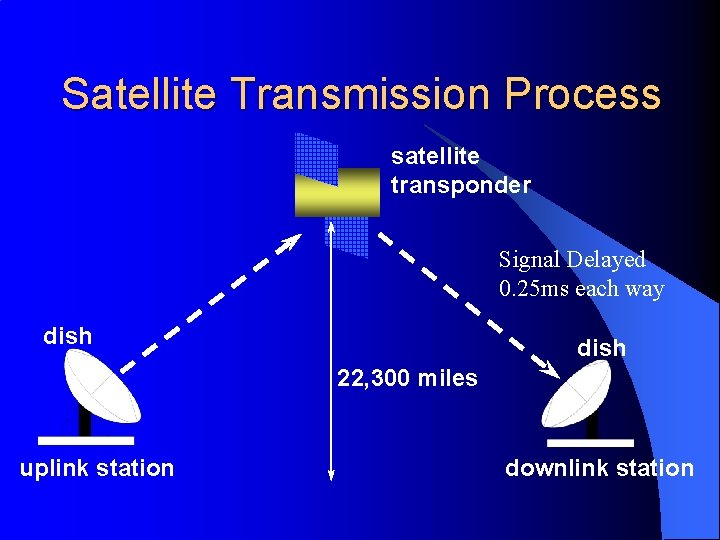 Satellite Transmission Process

satellite transponder

Signal Delayed 0.25ms each way

dish

22,300 miles

dish

uplink station

downlink station